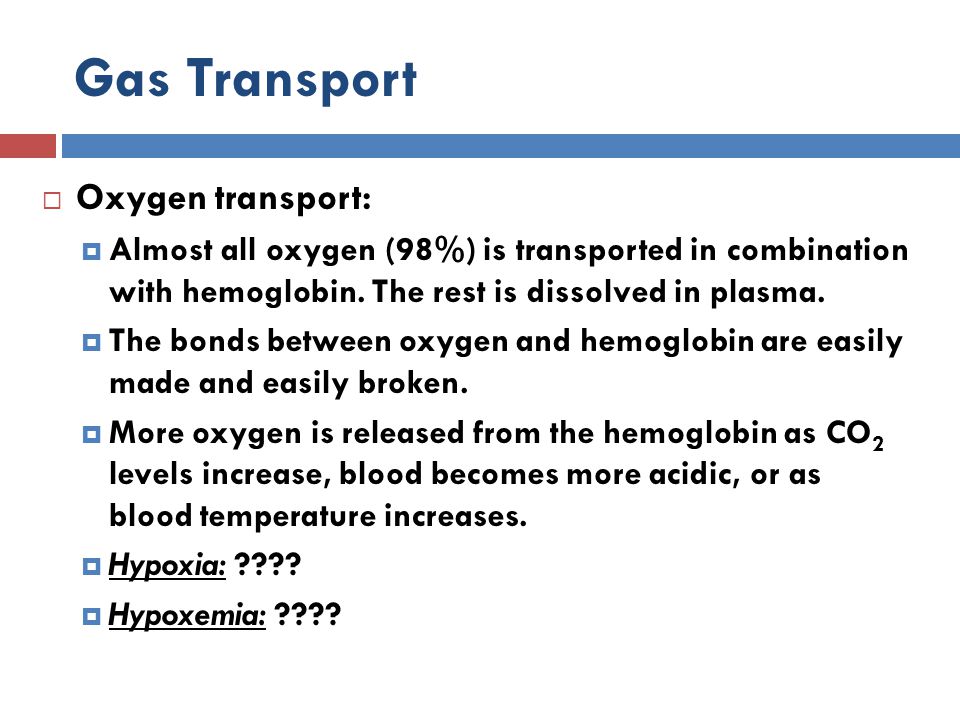 Gas Transport

Oxygen transport:

Almost all oxygen (98%) is transported in combination with hemoglobin. The rest is dissolved in plasma.

The bonds between oxygen and hemoglobin are easily made and easily broken.

More oxygen is released from the hemoglobin as $CO_2$ levels increase, blood becomes more acidic, or as blood temperature increases.

Hypoxia: ????

Hypoxemia: ????